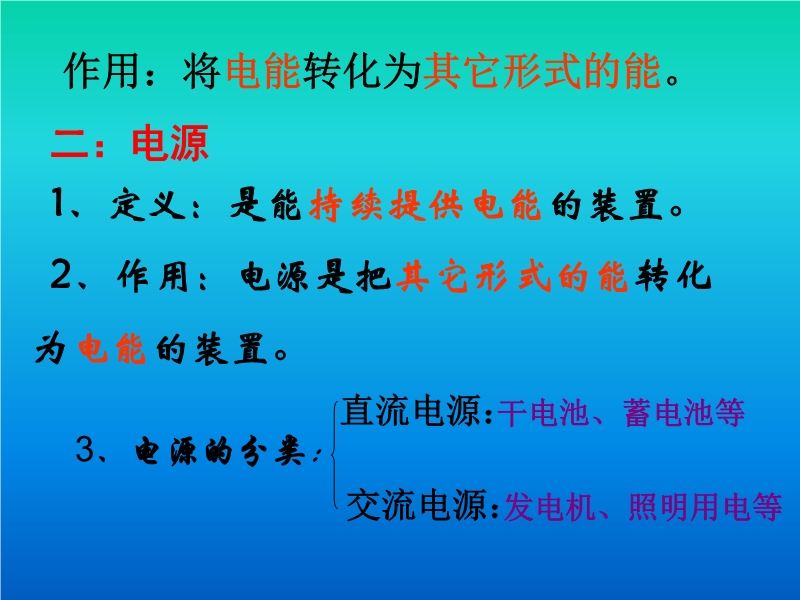 作用：将电能转化为其它形式的能。

二：电源

1、定义：是能持续提供电能的装置。

2、作用：电源是把其它形式的能转化为电能的装置。

3、电源的分类：

直流电源：干电池、蓄电池等

交流电源：发电机、照明用电等